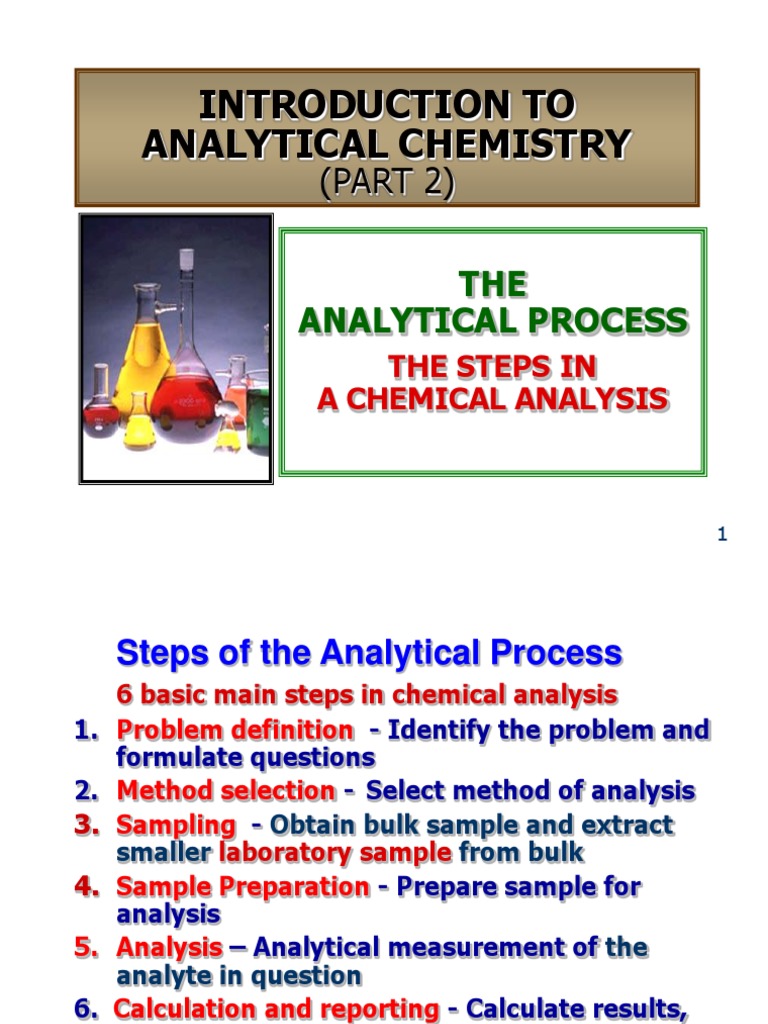 INTRODUCTION TO ANALYTICAL CHEMISTRY
(PART 2)

THE ANALYTICAL PROCESS

THE STEPS IN A CHEMICAL ANALYSIS

1

Steps of the Analytical Process

6 basic main steps in chemical analysis

1. Problem definition - Identify the problem and formulate questions
2. Method selection - Select method of analysis
3. Sampling - Obtain bulk sample and extract smaller laboratory sample from bulk
4. Sample Preparation - Prepare sample for analysis
5. Analysis – Analytical measurement of the analyte in question
6. Calculation and reporting - Calculate results,